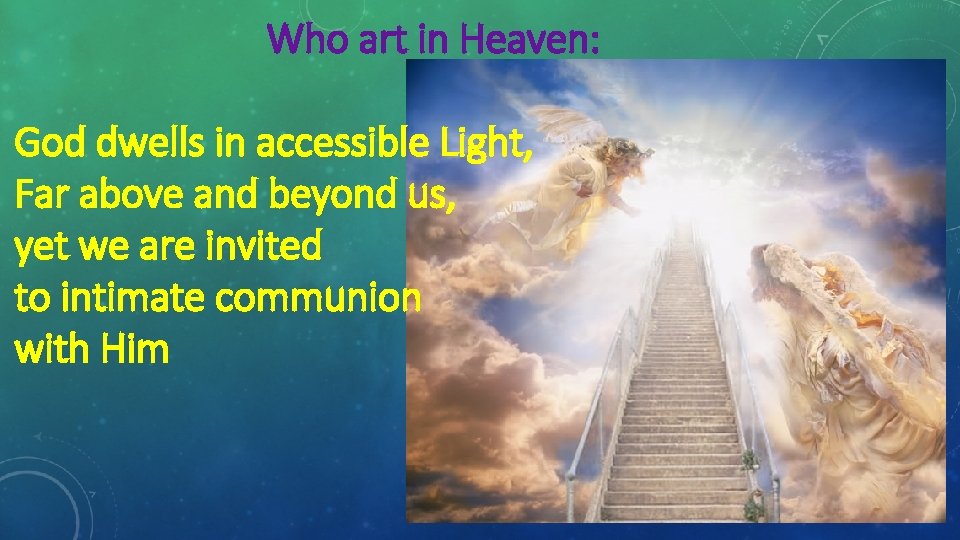 Who art in Heaven:

God dwells in accessible Light,
Far above and beyond us,
yet we are invited
to intimate communion
with Him